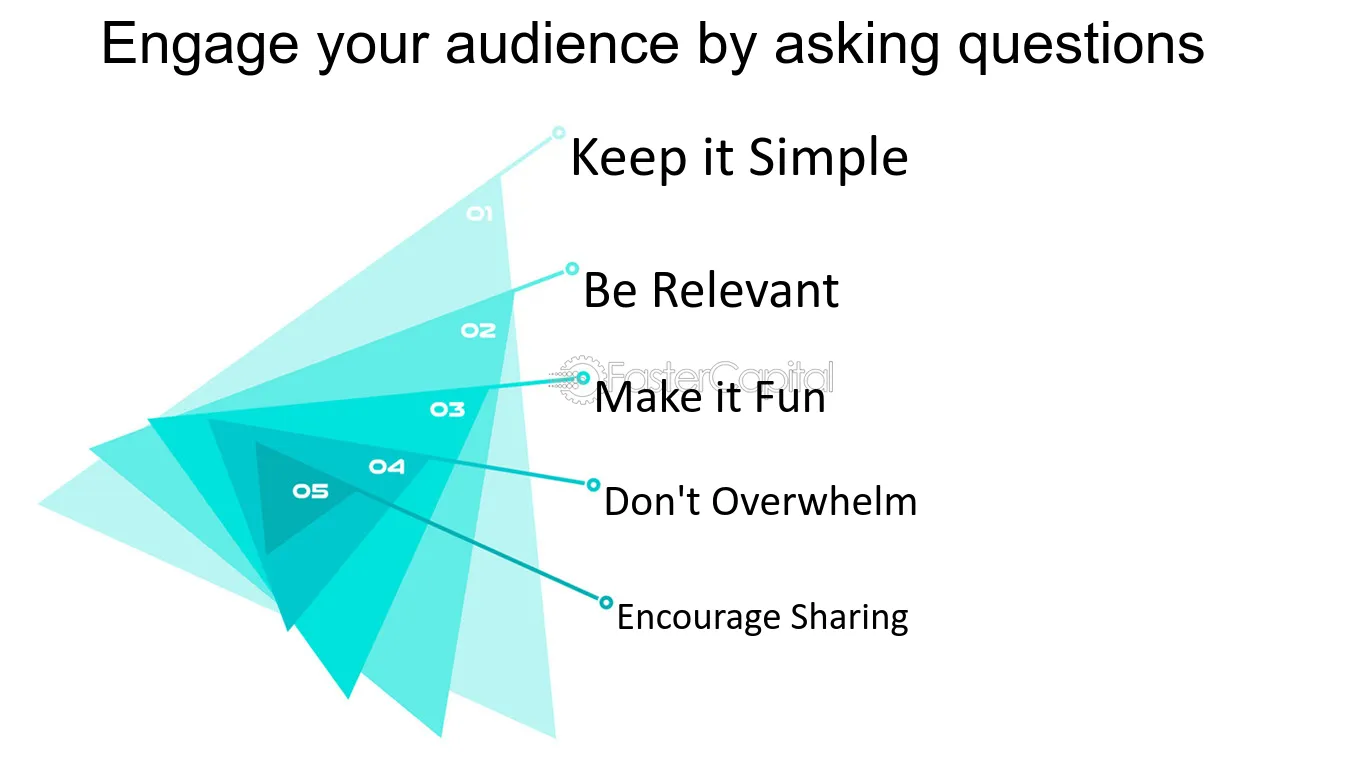 Engage your audience by asking questions

01

Keep it Simple

02

Be Relevant

03

Make it Fun

04

Don't Overwhelm

05

Encourage Sharing

FasterCapital